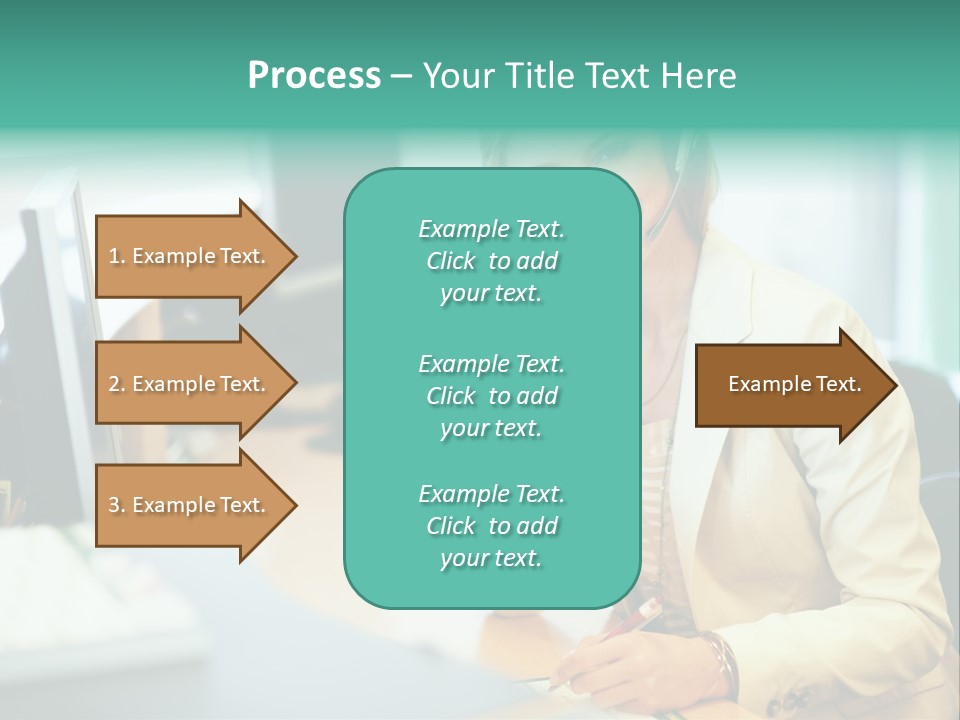 Process – Your Title Text Here

1. Example Text.

2. Example Text.

3. Example Text.

Example Text. Click to add your text.

Example Text. Click to add your text.

Example Text. Click to add your text.

Example Text.